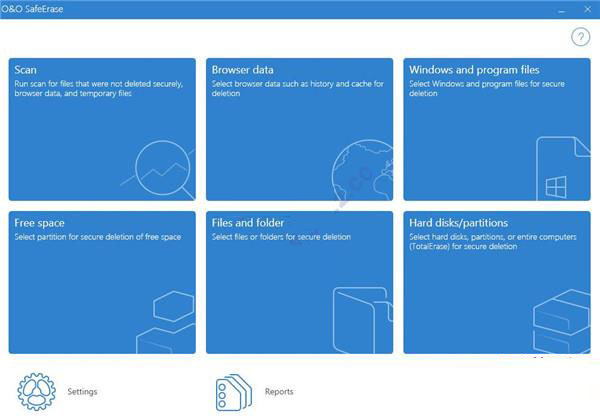 O&O SafeErase

?

Scan
Run scan for files that were not deleted securely, browser data, and temporary files

Browser data
Select browser data such as history and cache for deletion

Windows and program files
Select Windows and program files for secure deletion

Free space
Select partition for secure deletion of free space

Files and folder
Select files or folders for secure deletion

Hard disks/partitions
Select hard disks, partitions, or entire computers (TotalErase) for secure deletion

Settings

Reports